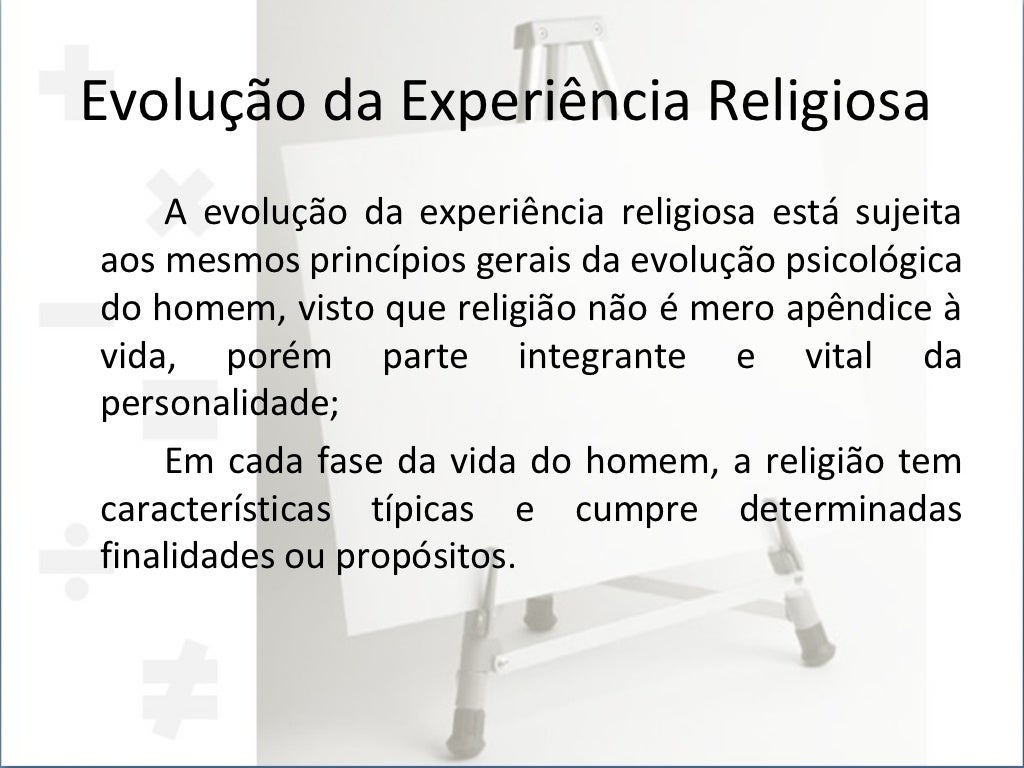 Evolução da Experiência Religiosa

A evolução da experiência religiosa está sujeita aos mesmos princípios gerais da evolução psicológica do homem, visto que religião não é mero apêndice à vida, porém parte integrante e vital da personalidade;

Em cada fase da vida do homem, a religião tem características típicas e cumpre determinadas finalidades ou propósitos.